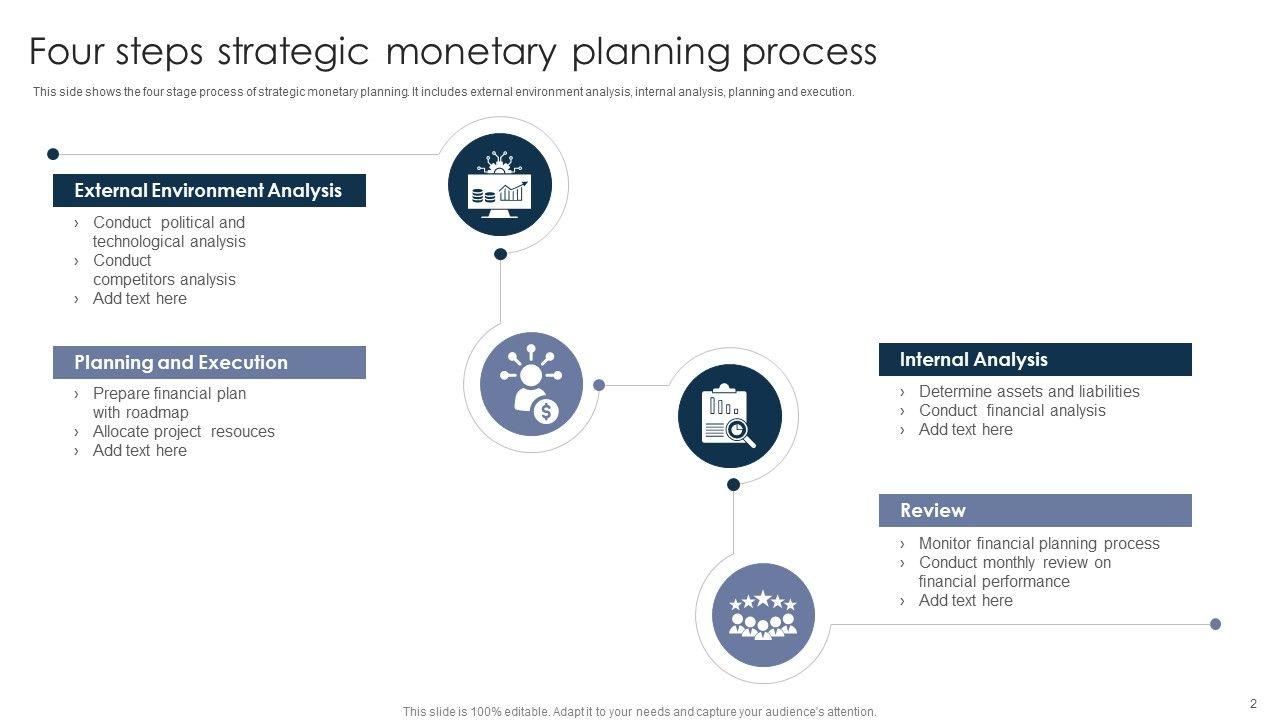 Four steps strategic monetary planning process

This side shows the four stage process of strategic monetary planning. It includes external environment analysis, internal analysis, planning and execution.

External Environment Analysis

› Conduct political and technological analysis
› Conduct competitors analysis
› Add text here

Planning and Execution

› Prepare financial plan with roadmap
› Allocate project resouces
› Add text here

Internal Analysis

› Determine assets and liabilities
› Conduct financial analysis
› Add text here

Review

› Monitor financial planning process
› Conduct monthly review on financial performance
› Add text here

This slide is 100% editable. Adapt it to your needs and capture your audience's attention.

2